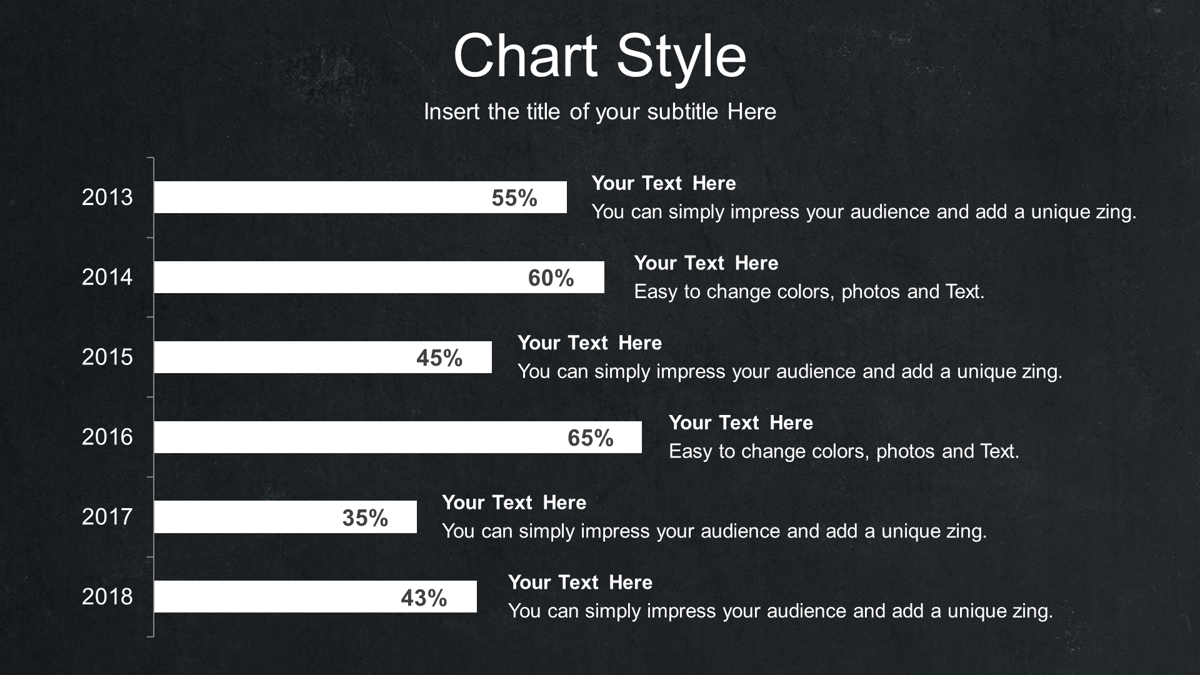 Chart Style

Insert the title of your subtitle Here

2013
55%
Your Text Here
You can simply impress your audience and add a unique zing.

2014
60%
Your Text Here
Easy to change colors, photos and Text.

2015
45%
Your Text Here
You can simply impress your audience and add a unique zing.

2016
65%
Your Text Here
Easy to change colors, photos and Text.

2017
35%
Your Text Here
You can simply impress your audience and add a unique zing.

2018
43%
Your Text Here
You can simply impress your audience and add a unique zing.